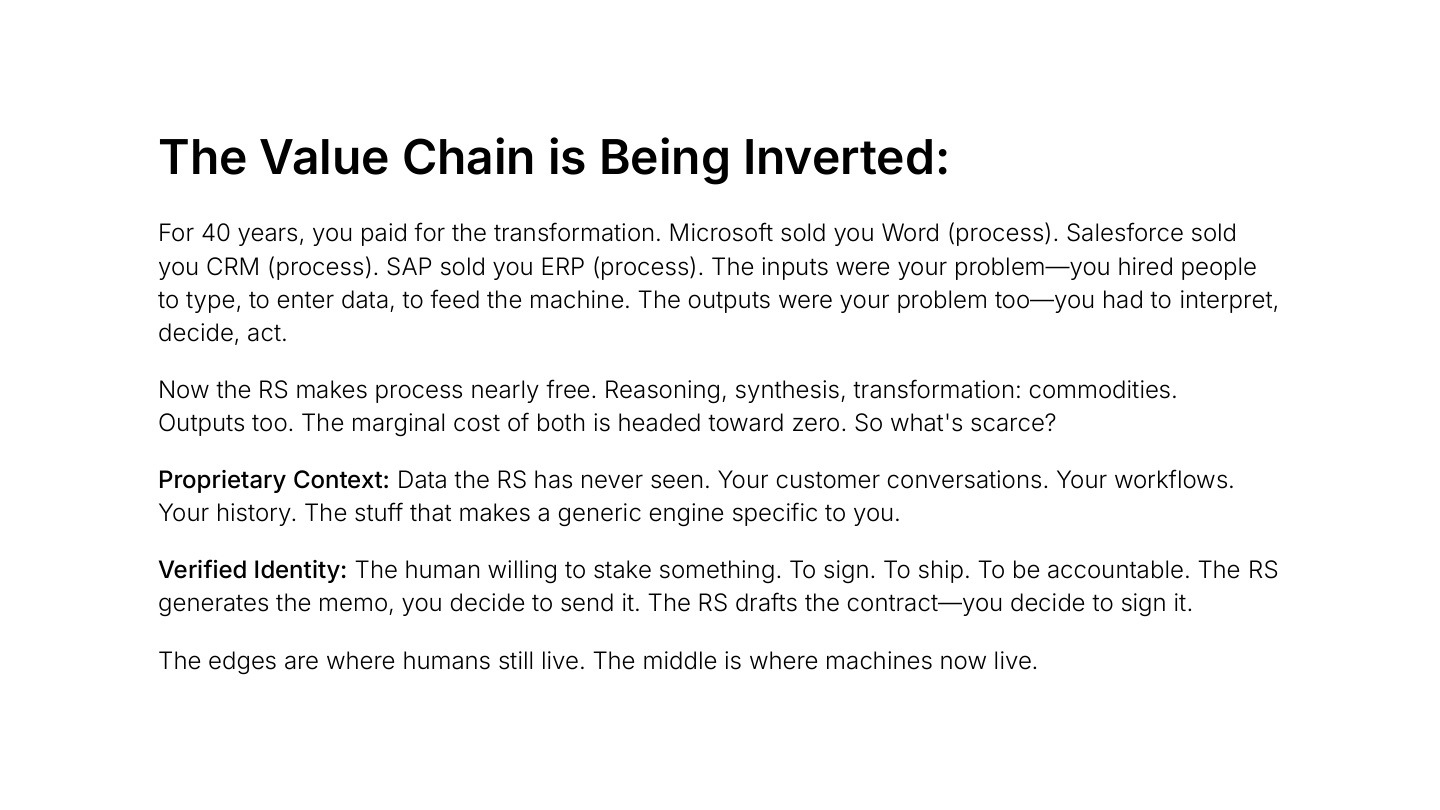 The Value Chain is Being Inverted:

For 40 years, you paid for the transformation. Microsoft sold you Word (process). Salesforce sold you CRM (process). SAP sold you ERP (process). The inputs were your problem—you hired people to type, to enter data, to feed the machine. The outputs were your problem too—you had to interpret, decide, act.

Now the RS makes process nearly free. Reasoning, synthesis, transformation: commodities. Outputs too. The marginal cost of both is headed toward zero. So what's scarce?

Proprietary Context: Data the RS has never seen. Your customer conversations. Your workflows. Your history. The stuff that makes a generic engine specific to you.

Verified Identity: The human willing to stake something. To sign. To ship. To be accountable. The RS generates the memo, you decide to send it. The RS drafts the contract—you decide to sign it.

The edges are where humans still live. The middle is where machines now live.